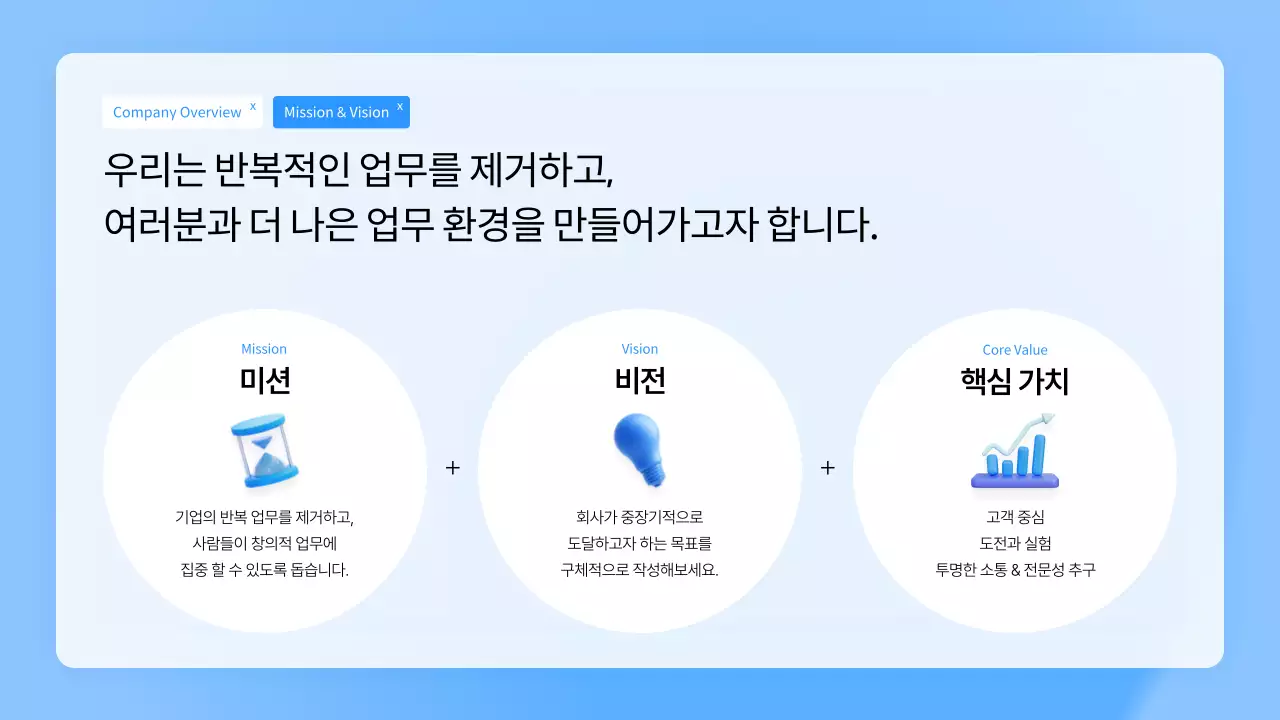 Company Overview x Mission & Vision x

우리는 반복적인 업무를 제거하고,
여러분과 더 나은 업무 환경을 만들어가고자 합니다.

Mission
미션

기업의 반복 업무를 제거하고,
사람들이 창의적 업무에
집중 할 수 있도록 돕습니다.

+

Vision
비전

회사가 중장기적으로
도달하고자 하는 목표를
구체적으로 작성해보세요.

+

Core Value
핵심 가치

고객 중심
도전과 실험
투명한 소통 & 전문성 추구